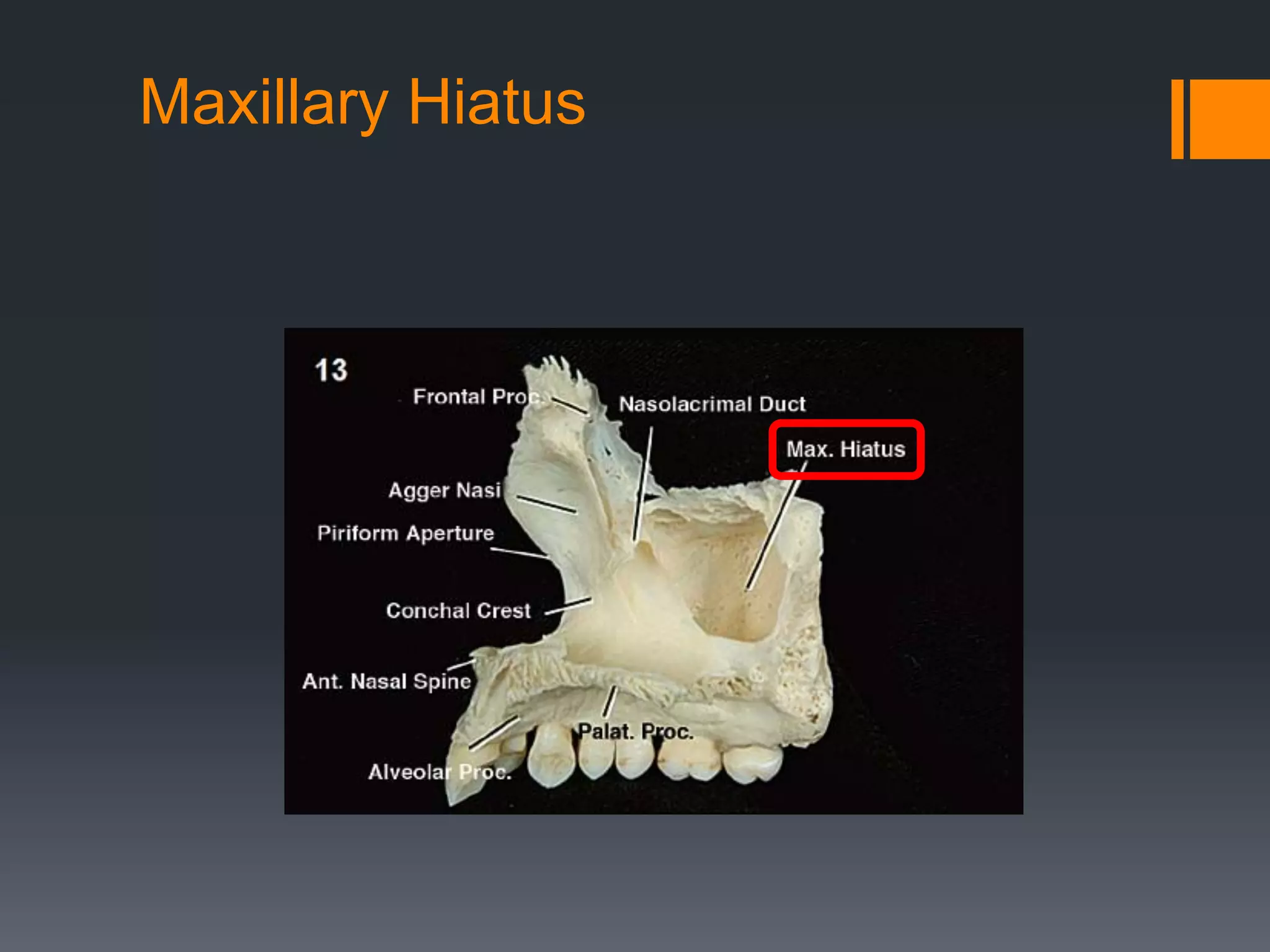 Maxillary Hiatus

13

Frontal Proc.

Nasolacrimal Duct

Max. Hiatus

Agger Nasi

Piriform Aperture

Conchal Crest

Ant. Nasal Spine

Palat. Proc.

Alveolar Proc.